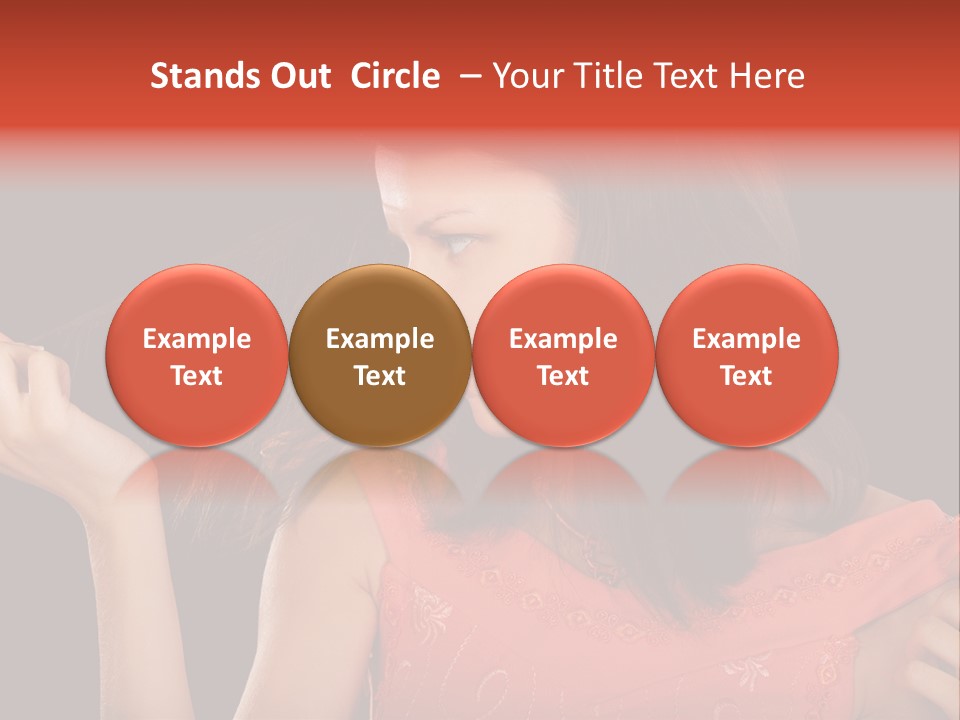 Stands Out Circle – Your Title Text Here

Example Text

Example Text

Example Text

Example Text